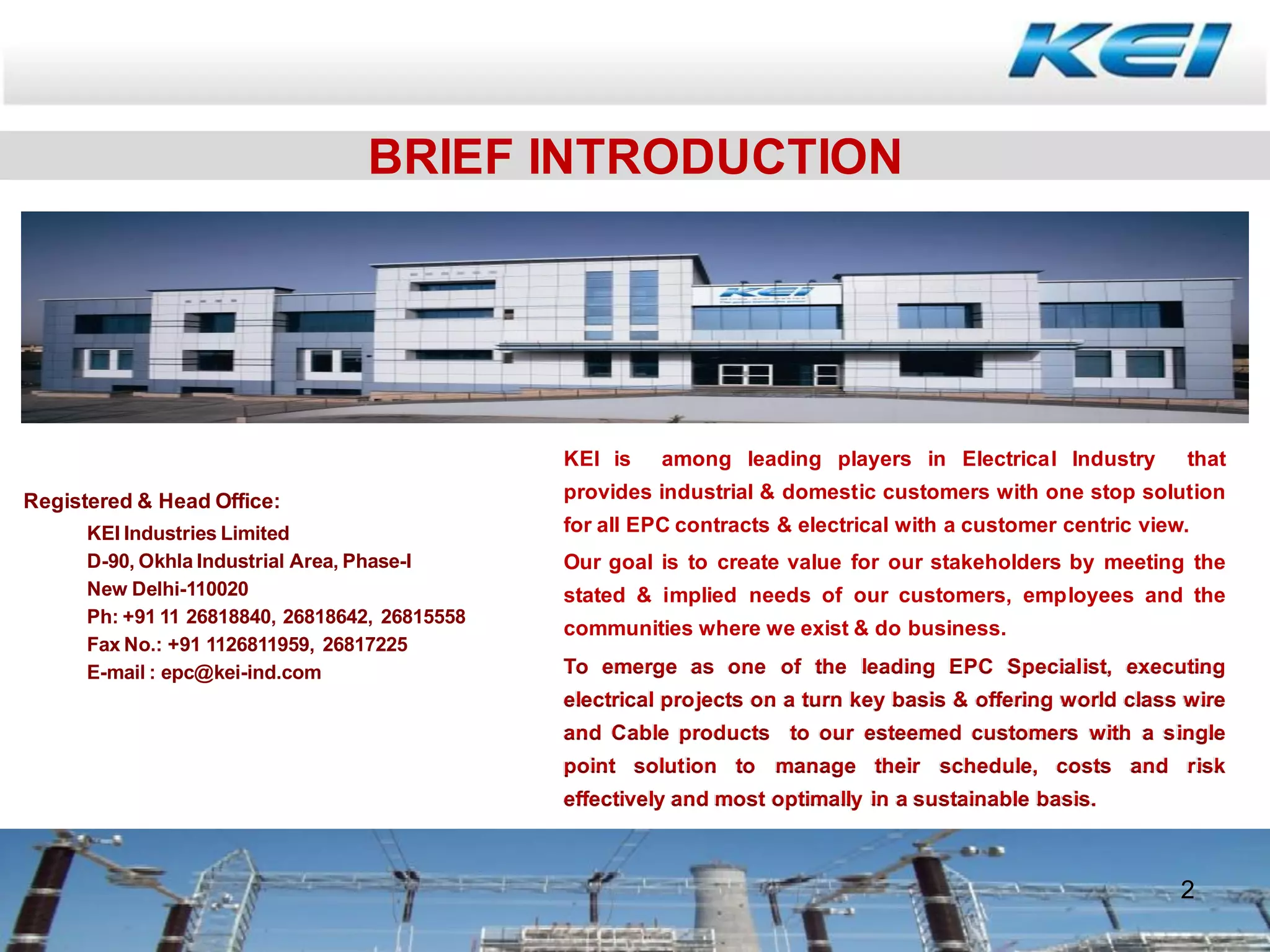 KEI

BRIEF INTRODUCTION

KEI

Registered & Head Office:

KEI Industries Limited
D-90, Okhla Industrial Area, Phase-I
New Delhi-110020
Ph: +91 11 26818840, 26818642, 26815558
Fax No.: +91 1126811959, 26817225
E-mail : epc@kei-ind.com

KEI is among leading players in Electrical Industry that provides industrial & domestic customers with one stop solution for all EPC contracts & electrical with a customer centric view.

Our goal is to create value for our stakeholders by meeting the stated & implied needs of our customers, employees and the communities where we exist & do business.

To emerge as one of the leading EPC Specialist, executing electrical projects on a turn key basis & offering world class wire and Cable products to our esteemed customers with a single point solution to manage their schedule, costs and risk effectively and most optimally in a sustainable basis.

2